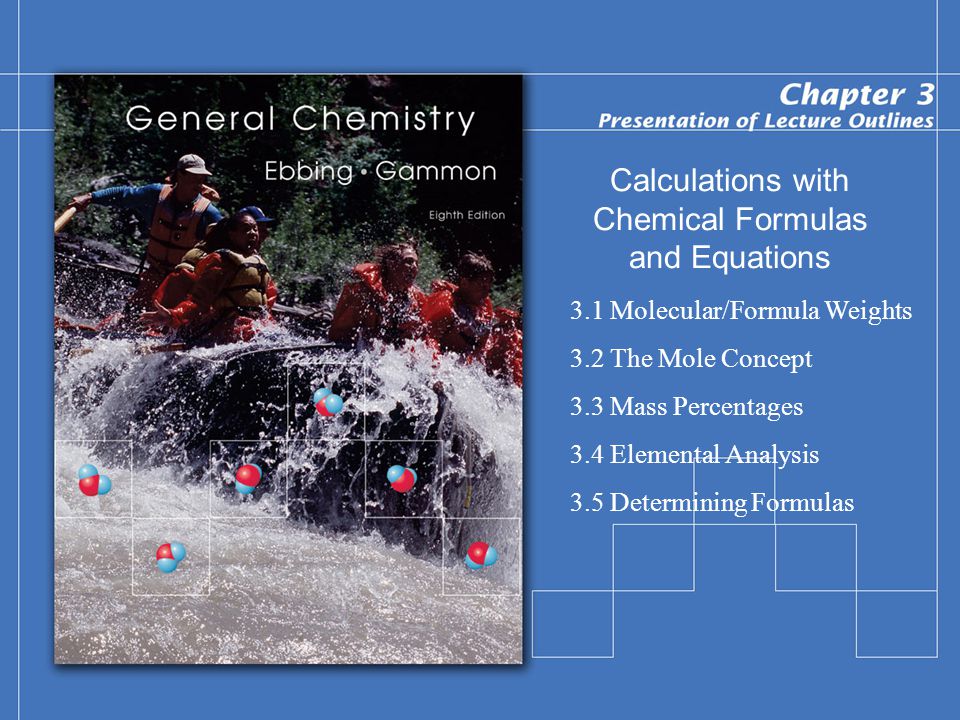 General Chemistry
Ebbing · Gammon
Eighth Edition

Chapter 3
Presentation of Lecture Outlines

Calculations with Chemical Formulas and Equations

3.1 Molecular/Formula Weights
3.2 The Mole Concept
3.3 Mass Percentages
3.4 Elemental Analysis
3.5 Determining Formulas